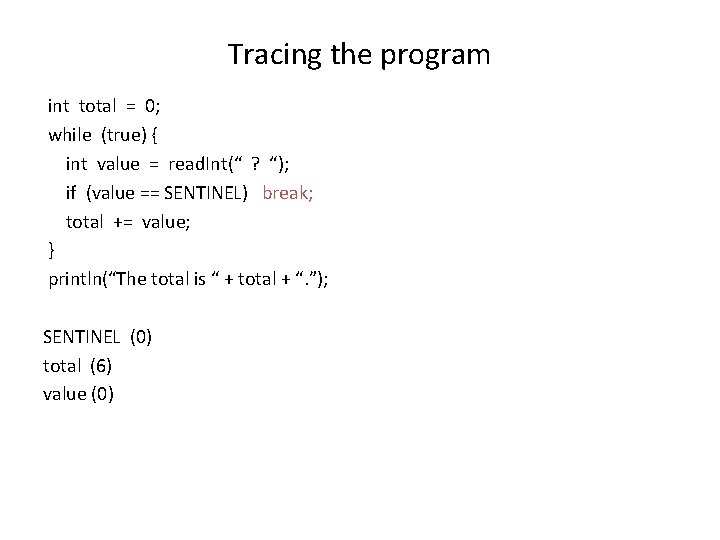 Tracing the program

int total = 0;
while (true) {
int value = readInt(“ ? “);
if (value == SENTINEL) break;
total += value;
}
println(“The total is “ + total + “.”);

SENTINEL (0)
total (6)
value (0)